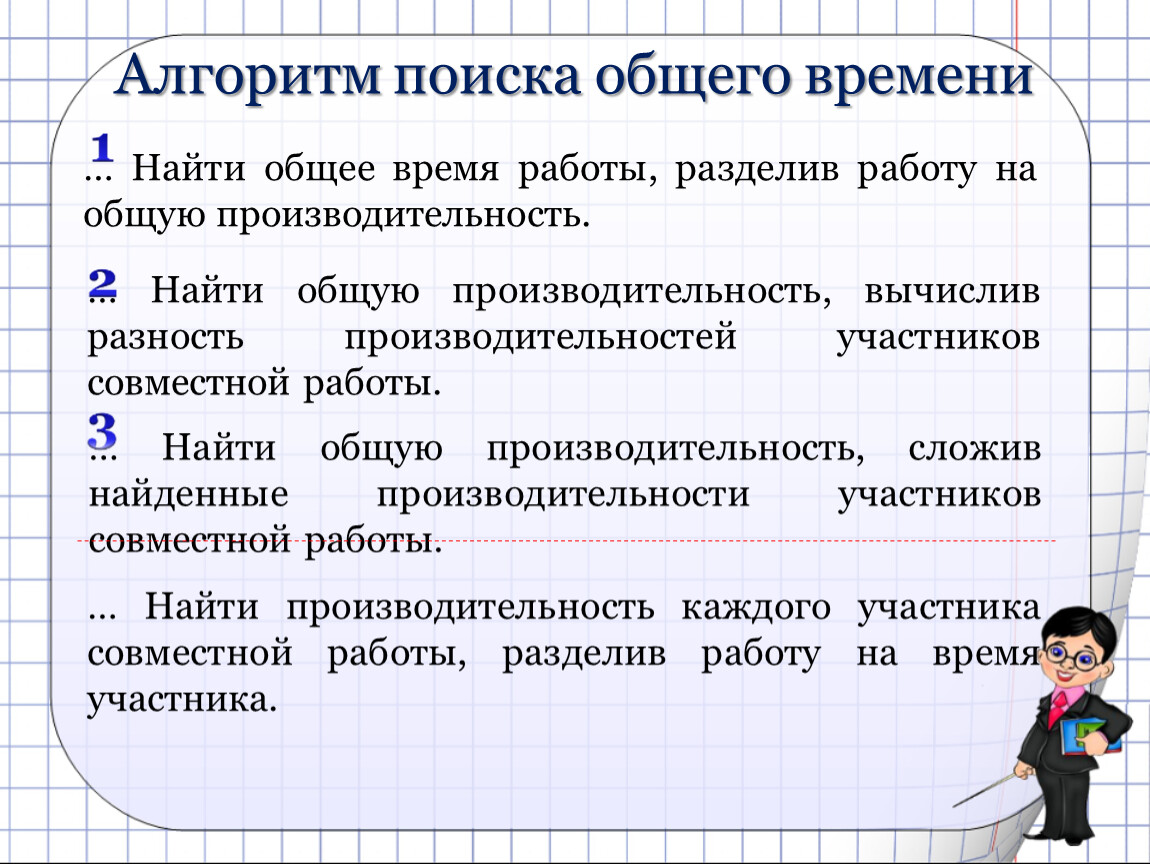 Алгоритм поиска общего времени

1 ... Найти общее время работы, разделив работу на общую производительность.

2 ... Найти общую производительность, вычислив разность производительностей участников совместной работы.

3 ... Найти общую производительность, сложив найденные производительности участников совместной работы.

... Найти производительность каждого участника совместной работы, разделив работу на время участника.